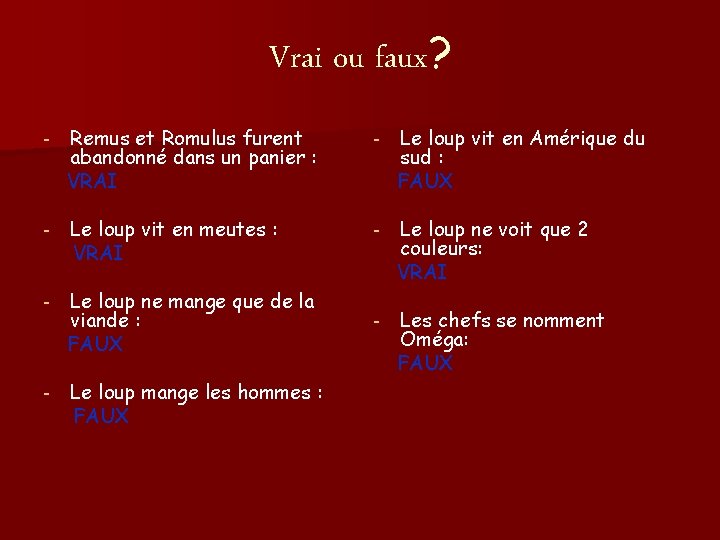 Vrai ou faux?

- Remus et Romulus furent abandonné dans un panier :
VRAI

- Le loup vit en meutes :
VRAI

- Le loup ne mange que de la viande :
FAUX

- Le loup mange les hommes :
FAUX

- Le loup vit en Amérique du sud :
FAUX

- Le loup ne voit que 2 couleurs:
VRAI

- Les chefs se nomment Oméga:
FAUX